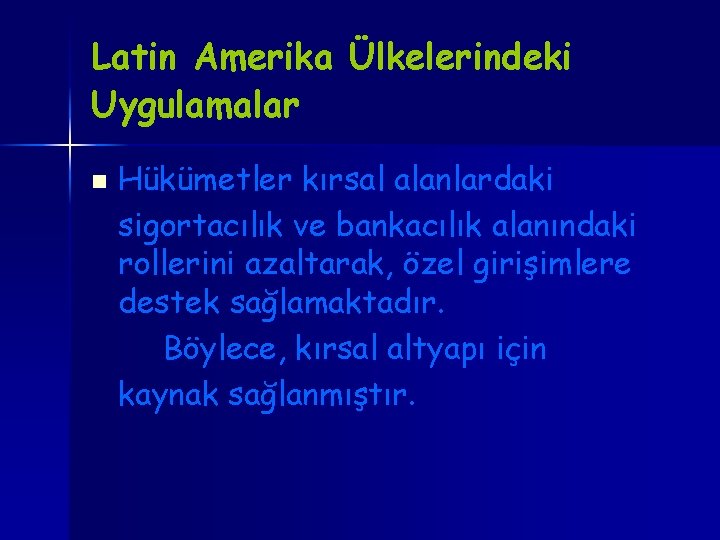 Latin Amerika Ülkelerindeki Uygulamalar

Hükümetler kırsal alanlardaki sigortacılık ve bankacılık alanındaki rollerini azaltarak, özel girişimlere destek sağlamaktadır.

Böylece, kırsal altyapı için kaynak sağlanmıştır.